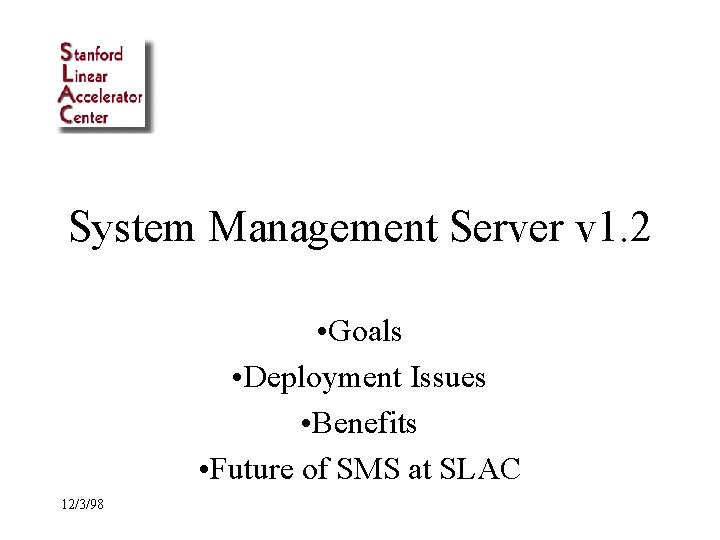 Stanford
Linear
Accelerator
Center

System Management Server v1.2

•Goals
•Deployment Issues
•Benefits
•Future of SMS at SLAC

12/3/98